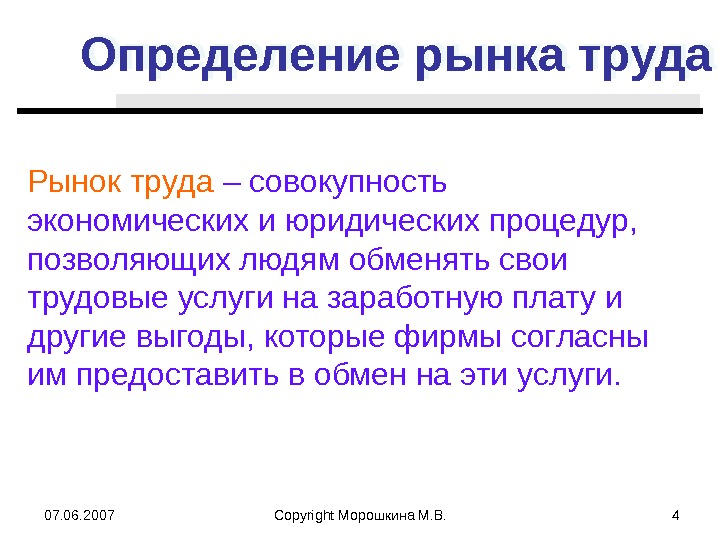 Определение рынка труда

Рынок труда – совокупность экономических и юридических процедур, позволяющих людям обменять свои трудовые услуги на заработную плату и другие выгоды, которые фирмы согласны им предоставить в обмен на эти услуги.

07.06.2007

Copyright Морошкина М.В.

4